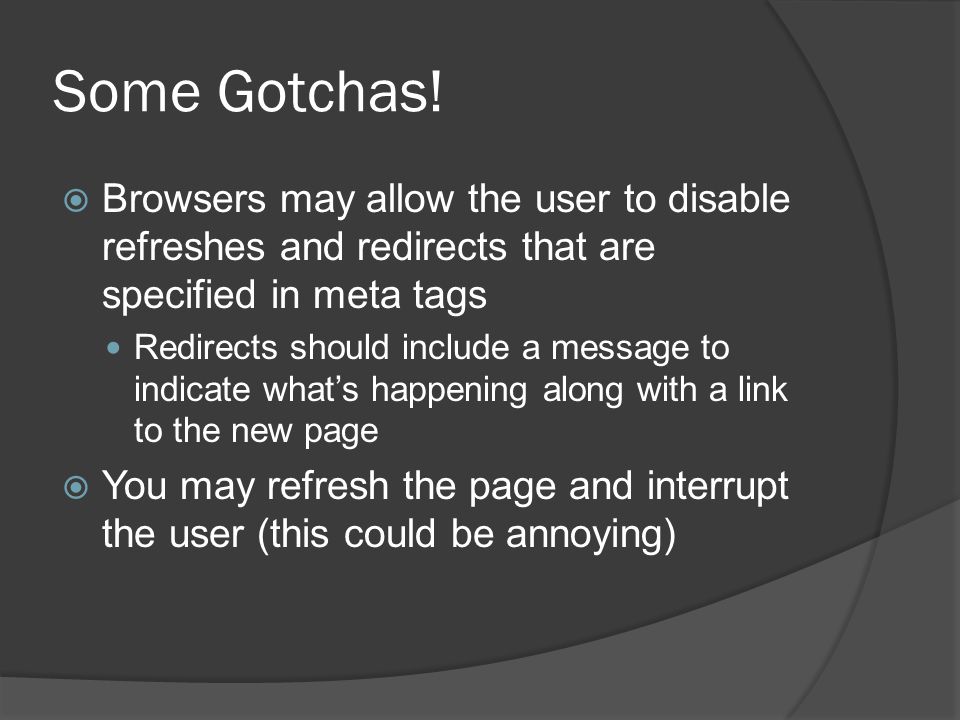 Some Gotchas!

Browsers may allow the user to disable refreshes and redirects that are specified in meta tags

Redirects should include a message to indicate what's happening along with a link to the new page

You may refresh the page and interrupt the user (this could be annoying)